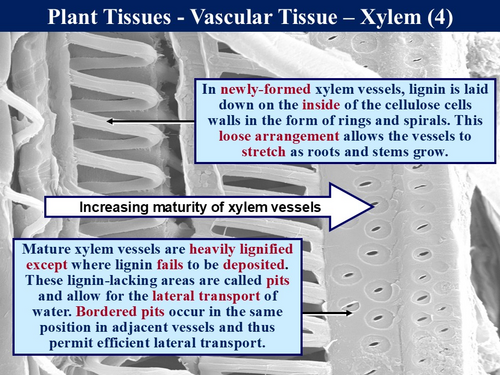 Plant Tissues - Vascular Tissue – Xylem (4)

In newly-formed xylem vessels, lignin is laid down on the inside of the cellulose cells walls in the form of rings and spirals. This loose arrangement allows the vessels to stretch as roots and stems grow.

Increasing maturity of xylem vessels

Mature xylem vessels are heavily lignified except where lignin fails to be deposited. These lignin-lacking areas are called pits and allow for the lateral transport of water. Bordered pits occur in the same position in adjacent vessels and thus permit efficient lateral transport.